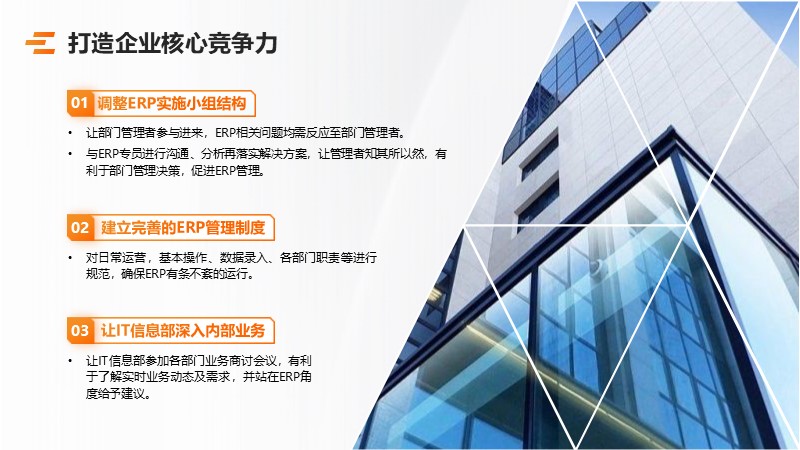 打造企业核心竞争力

01 调整ERP实施小组结构

• 让部门管理者参与进来，ERP相关问题均需反应至部门管理者。

• 与ERP专员进行沟通、分析再落实解决方案，让管理者知其所以然，有利于部门管理决策，促进ERP管理。

02 建立完善的ERP管理制度

• 对日常运营，基本操作、数据录入、各部门职责等进行规范，确保ERP有条不紊的运行。

03 让IT信息部深入内部业务

• 让IT信息部参加各部门业务商讨会议，有利于了解实时业务动态及需求，并站在ERP角度给予建议。